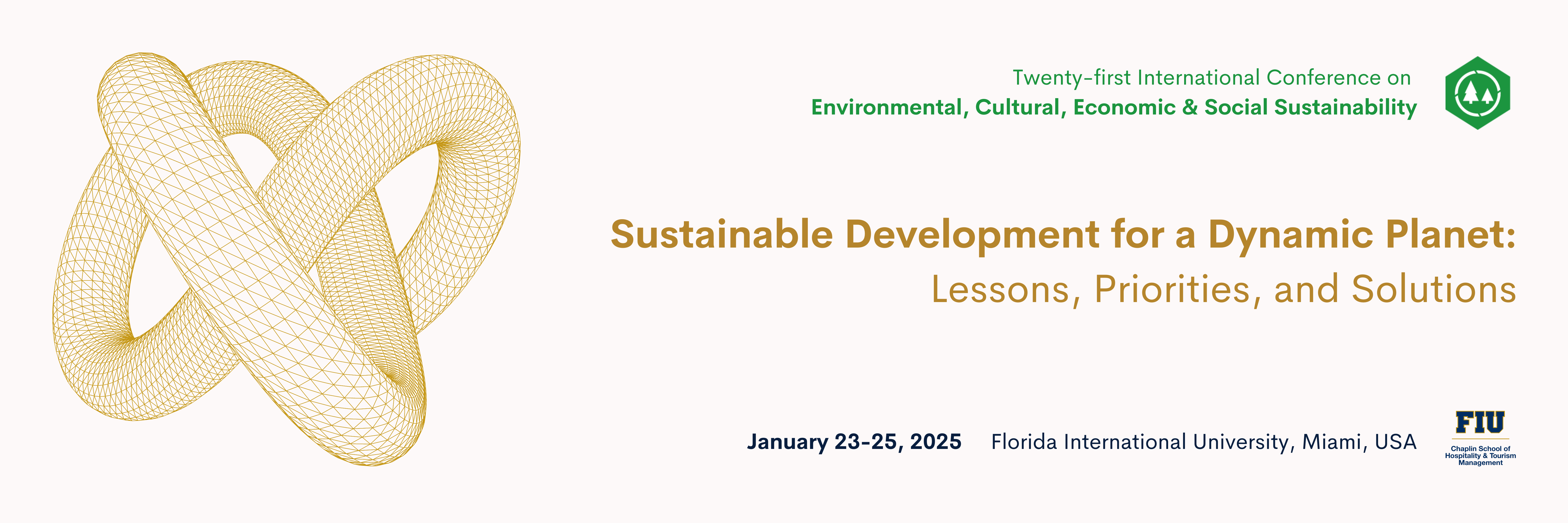 Twenty-first International Conference on
Environmental, Cultural, Economic & Social Sustainability

Sustainable Development for a Dynamic Planet:
Lessons, Priorities, and Solutions

January 23-25, 2025 Florida International University, Miami, USA

FIU
Chaplin School of Hospitality & Tourism Management